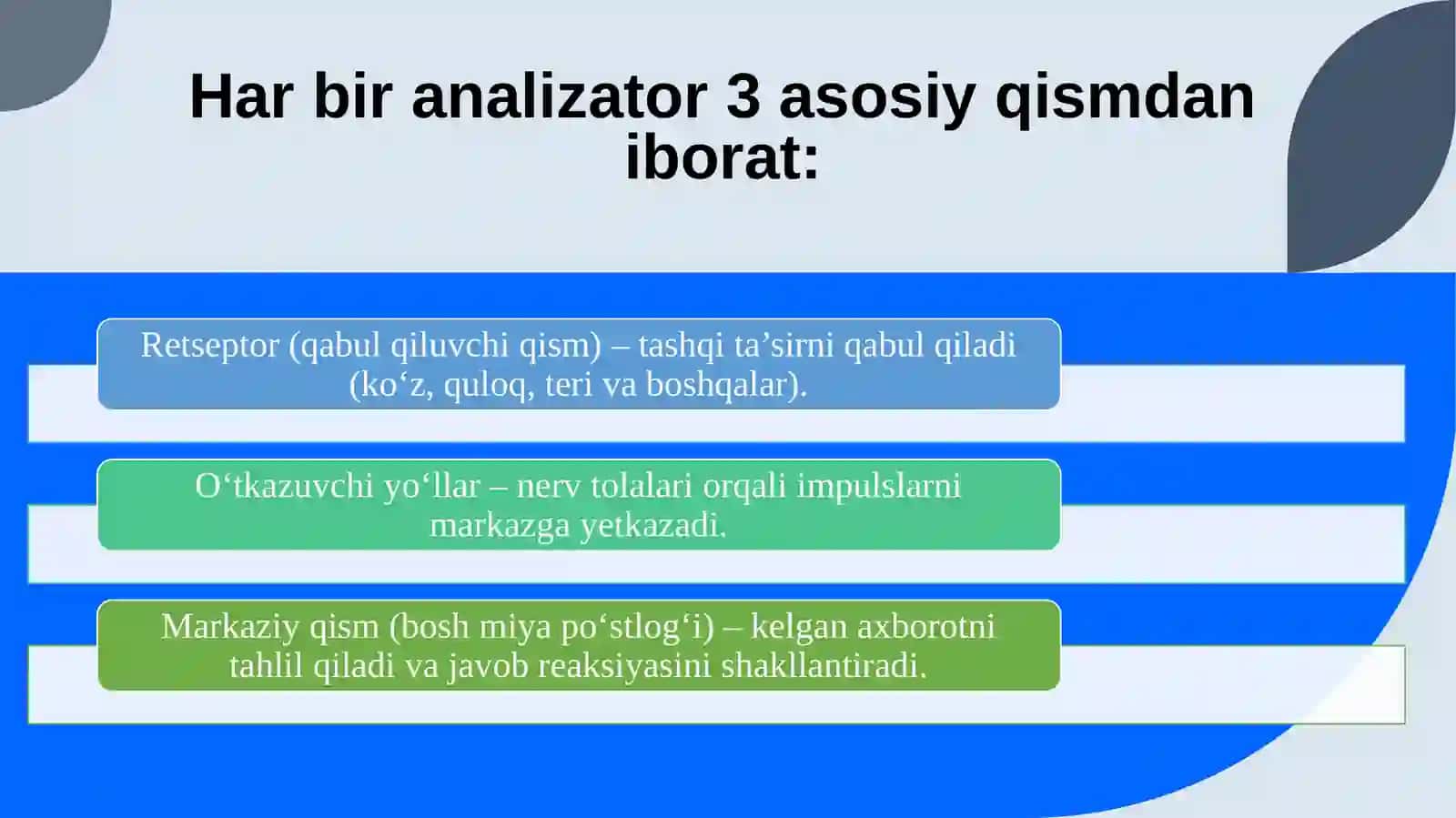 Har bir analizator 3 asosiy qismdan iborat:

Retseptor (qabul qiluvchi qism) – tashqi ta’sirni qabul qiladi (ko‘z, quloq, teri va boshqalar).

O‘tkazuvchi yo‘llar – nerv tolalari orqali impulslarni markazga yetkazadi.

Markaziy qism (bosh miya po‘stlog‘i) – kelgan axborotni tahlil qiladi va javob reaksiyasini shakllantiradi.